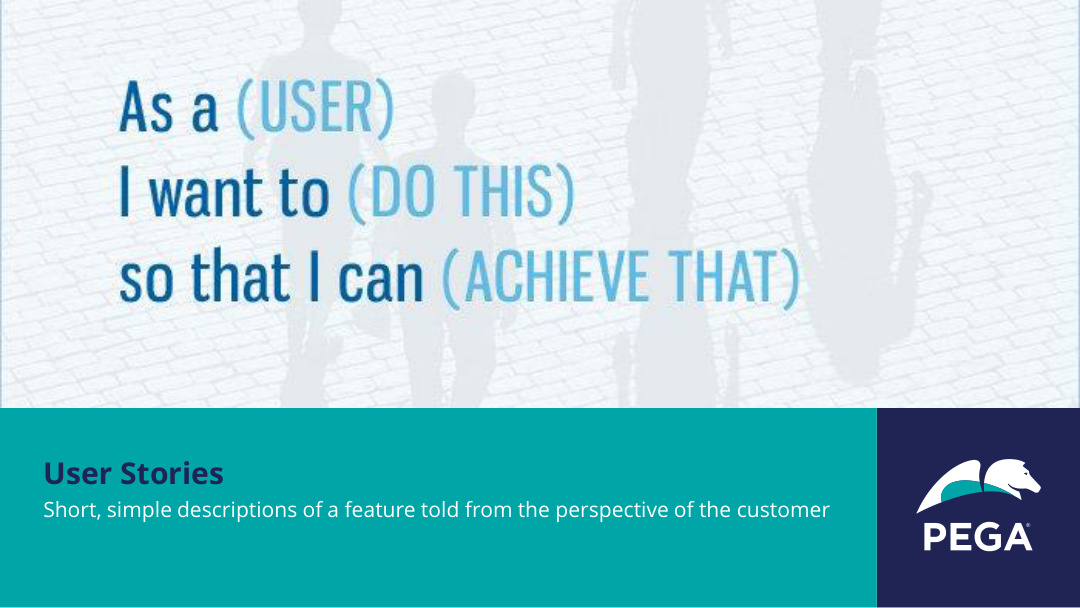 As a (USER)
I want to (DO THIS)
so that I can (ACHIEVE THAT)

User Stories
Short, simple descriptions of a feature told from the perspective of the customer

PEGA